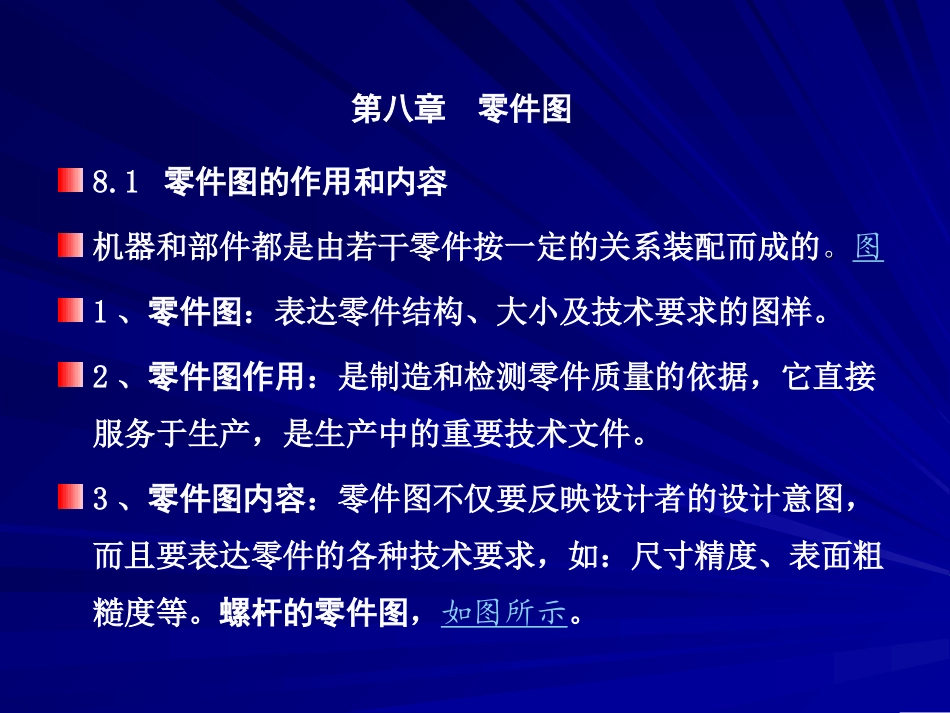 第八章　零件图

8.1　零件图的作用和内容

机器和部件都是由若干零件按一定的关系装配而成的。图

1、零件图：表达零件结构、大小及技术要求的图样。

2、零件图作用：是制造和检测零件质量的依据，它直接服务于生产，是生产中的重要技术文件。

3、零件图内容：零件图不仅要反映设计者的设计意图，而且要表达零件的各种技术要求，如：尺寸精度、表面粗糙度等。螺杆的零件图，如图所示。